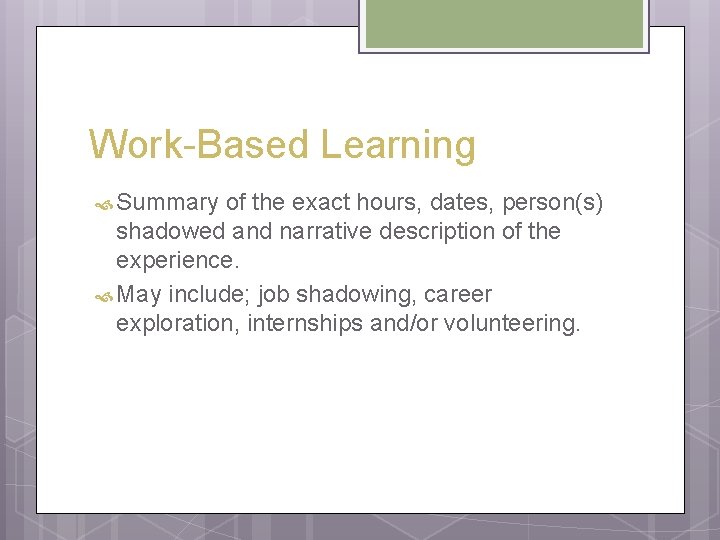 Work-Based Learning

Summary of the exact hours, dates, person(s) shadowed and narrative description of the experience.

May include; job shadowing, career exploration, internships and/or volunteering.